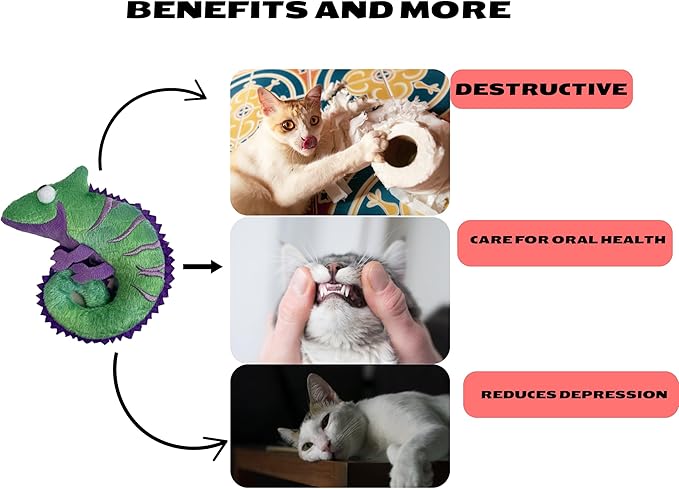 BENEFITS AND MORE

DESTRUCTIVE

CARE FOR ORAL HEALTH

REDUCES DEPRESSION